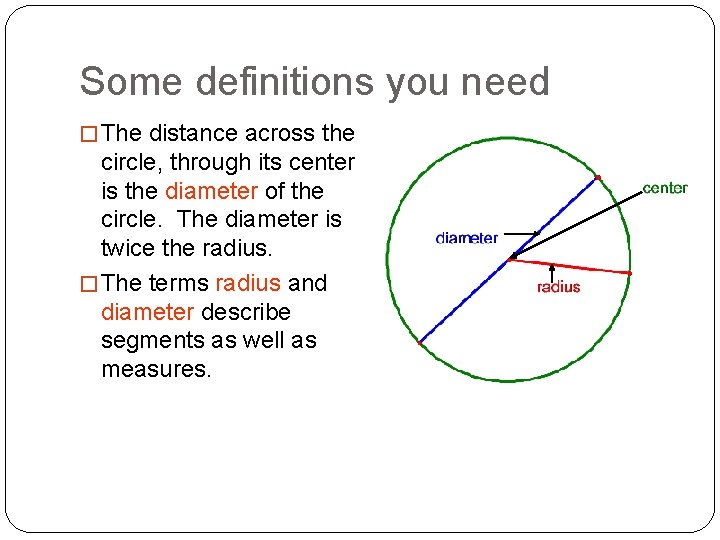 Some definitions you need

□ The distance across the circle, through its center is the diameter of the circle. The diameter is twice the radius.

□ The terms radius and diameter describe segments as well as measures.

center

diameter

radius